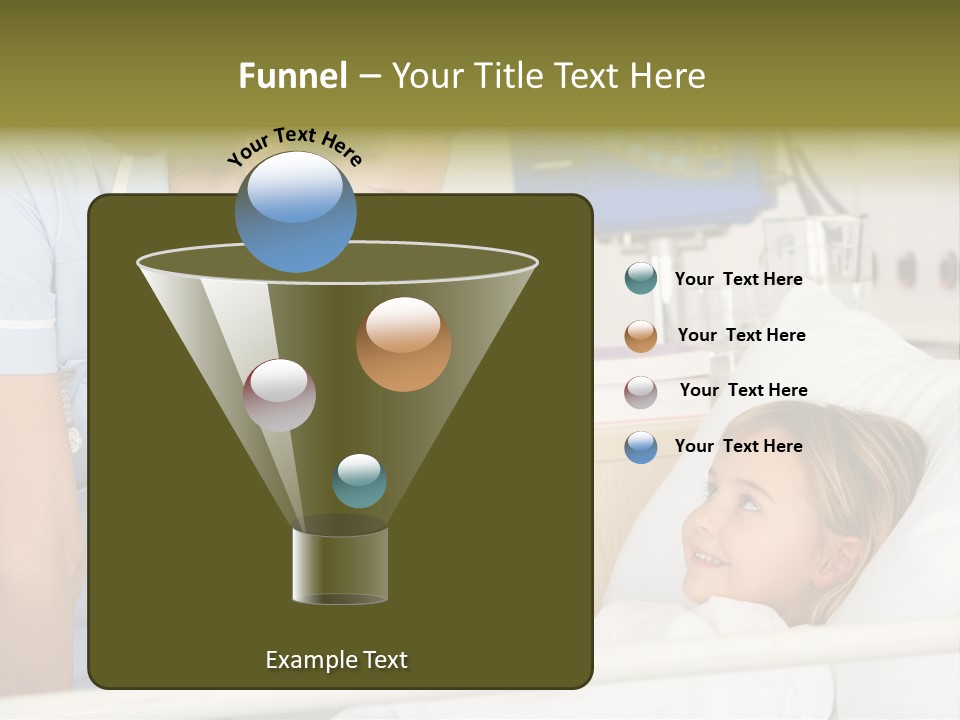 Funnel – Your Title Text Here

Your Text Here

Your Text Here

Your Text Here

Your Text Here

Your Text Here

Example Text